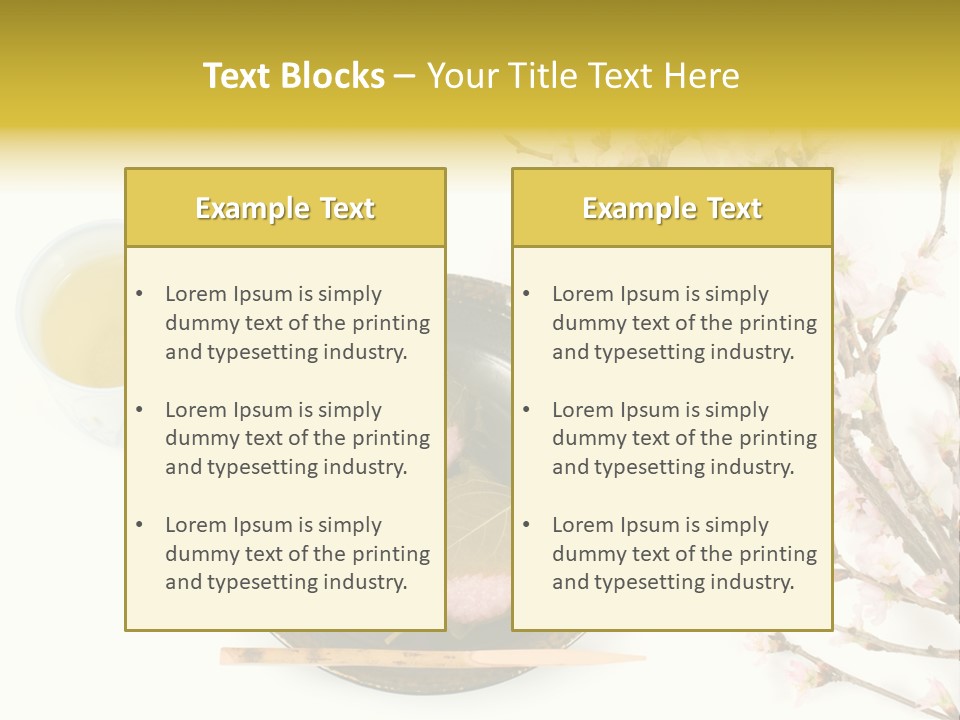 Text Blocks – Your Title Text Here

Example Text

• Lorem Ipsum is simply dummy text of the printing and typesetting industry.

• Lorem Ipsum is simply dummy text of the printing and typesetting industry.

• Lorem Ipsum is simply dummy text of the printing and typesetting industry.

Example Text

• Lorem Ipsum is simply dummy text of the printing and typesetting industry.

• Lorem Ipsum is simply dummy text of the printing and typesetting industry.

• Lorem Ipsum is simply dummy text of the printing and typesetting industry.